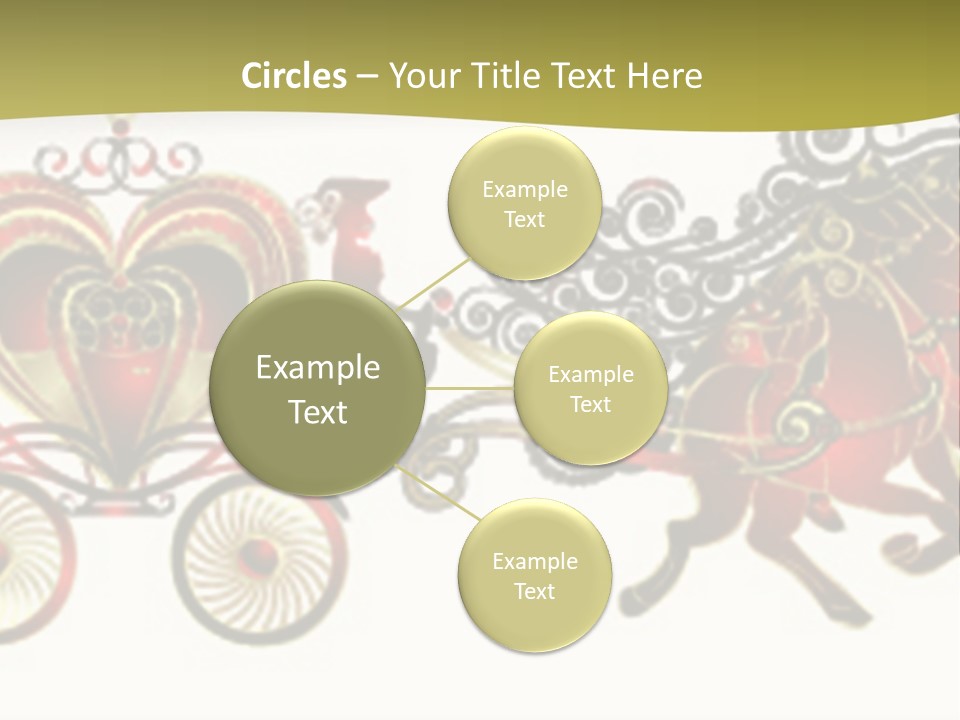 Circles – Your Title Text Here

Example Text

Example Text

Example Text

Example Text